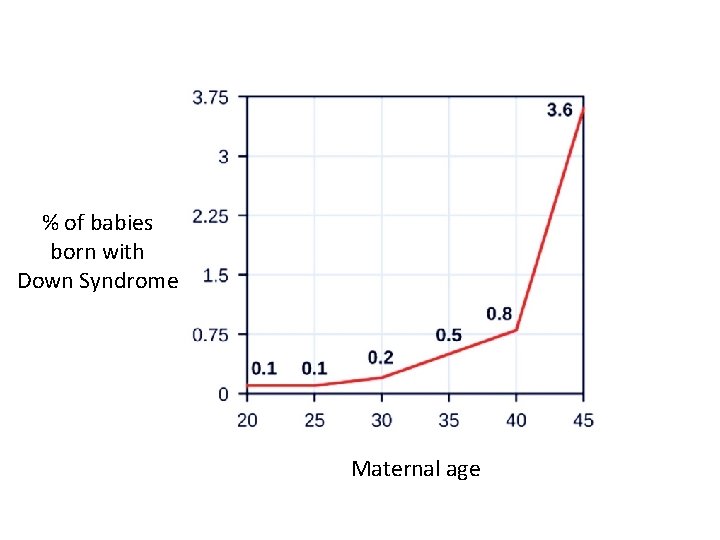 % of babies born with Down Syndrome

3.75
3
2.25
1.5
0.75
0

0.1
0.1
0.2
0.5
0.8
3.6

20
25
30
35
40
45

Maternal age